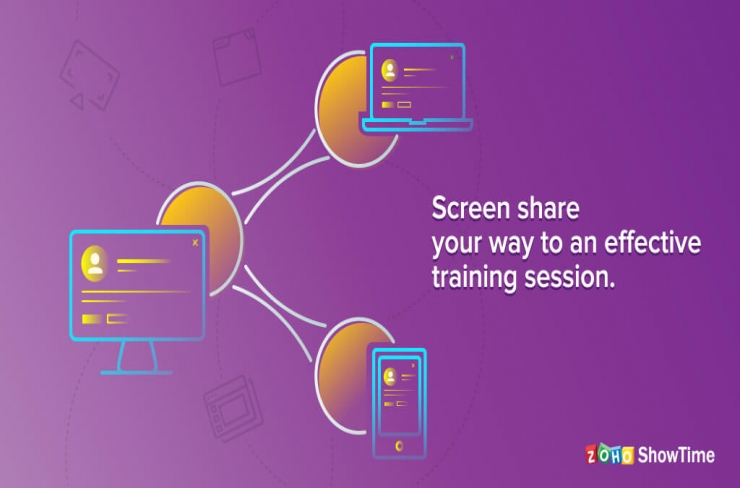 Screen share your way to an effective training session.

ZOHO ShowTime